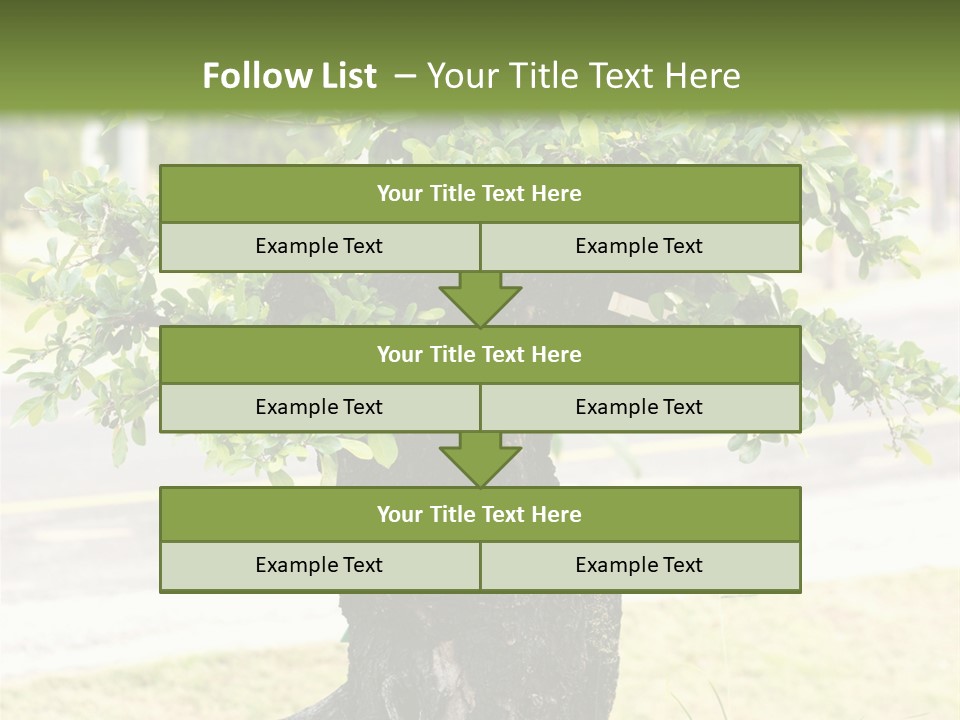 Follow List – Your Title Text Here

Your Title Text Here

Example Text

Example Text

Your Title Text Here

Example Text

Example Text

Your Title Text Here

Example Text

Example Text